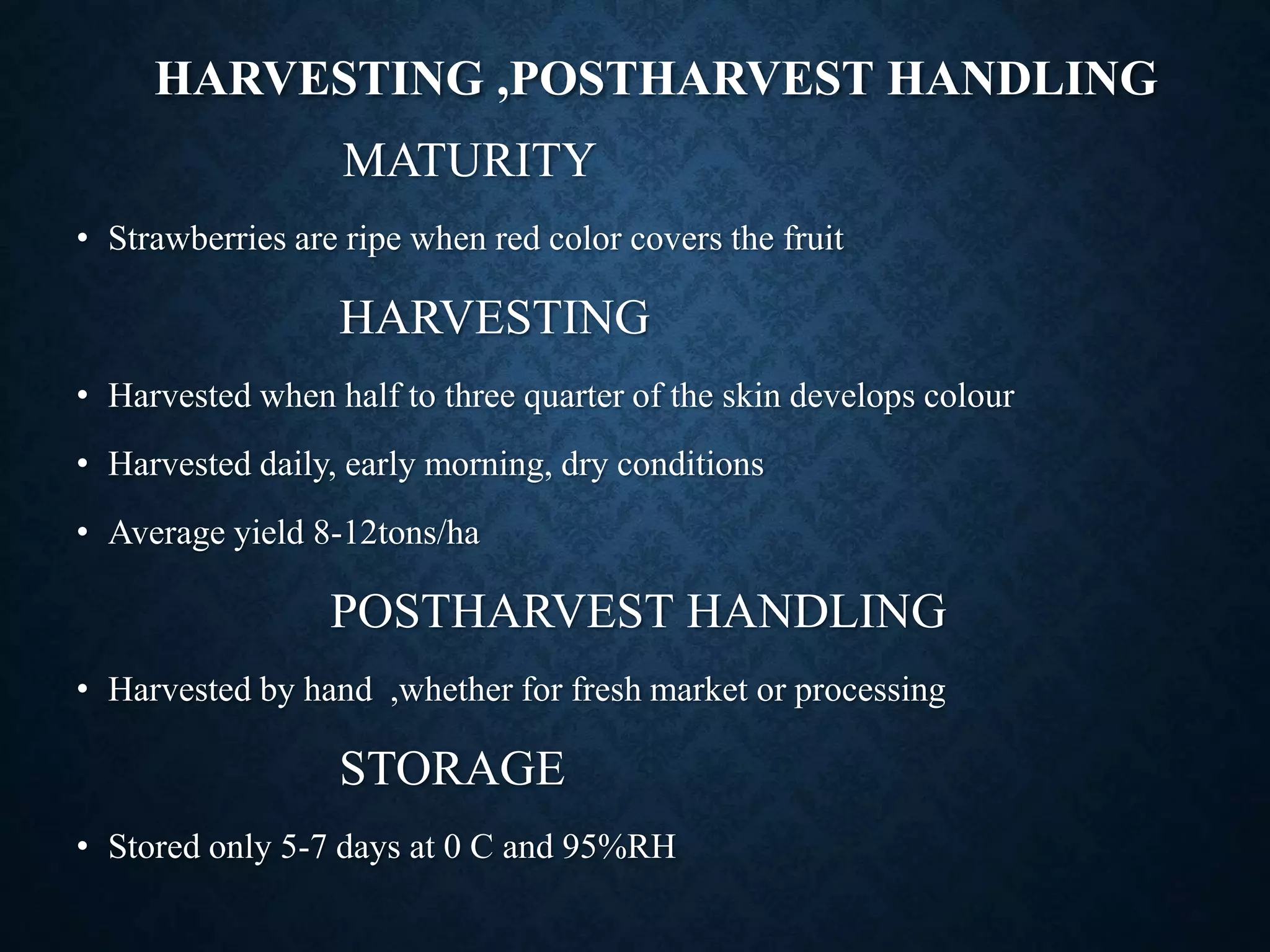 HARVESTING ,POSTHARVEST HANDLING

MATURITY

• Strawberries are ripe when red color covers the fruit

HARVESTING

• Harvested when half to three quarter of the skin develops colour
• Harvested daily, early morning, dry conditions
• Average yield 8-12tons/ha

POSTHARVEST HANDLING

• Harvested by hand ,whether for fresh market or processing

STORAGE

• Stored only 5-7 days at 0 C and 95%RH